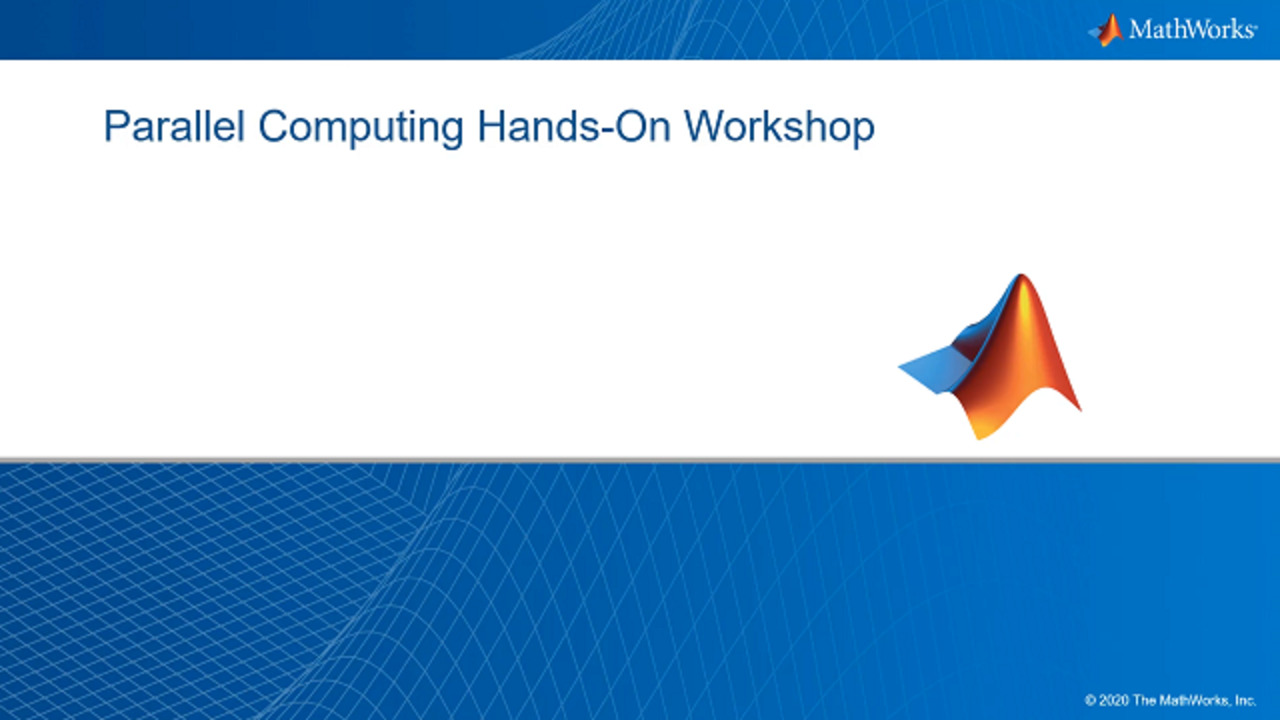 MathWorks®

Parallel Computing Hands-On Workshop

© 2020 The MathWorks, Inc.